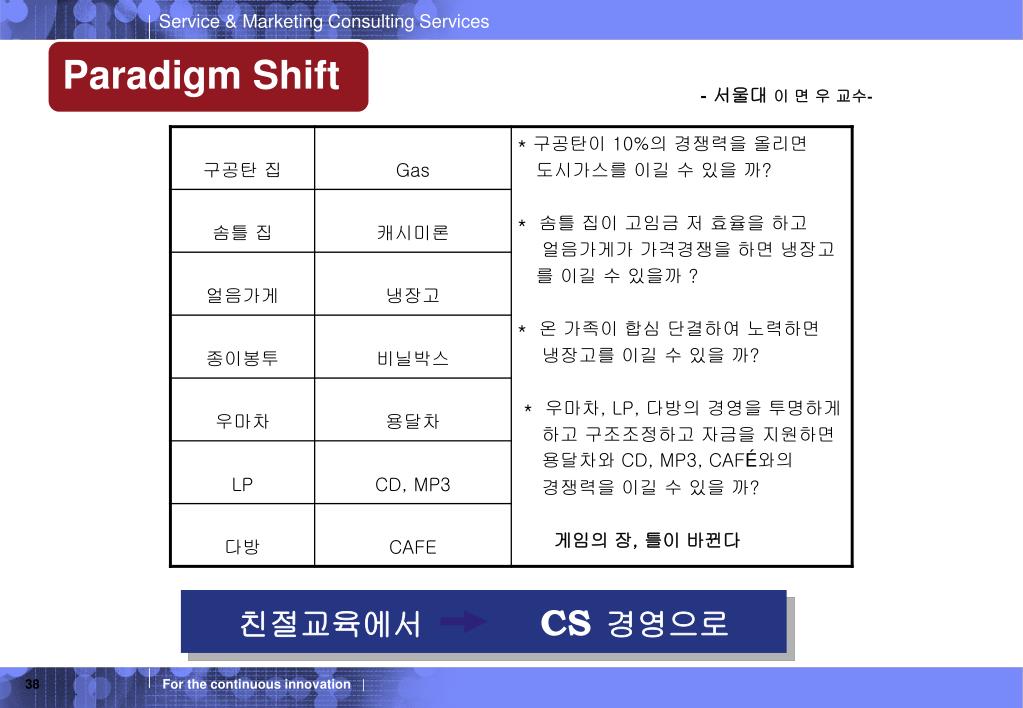 Service & Marketing Consulting Services

Paradigm Shift

- 서울대 이 면 우 교수-

| 구공탄 집 | Gas |
|---|---|
| 솜틀 집 | 캐시미론 |
| 얼음가게 | 냉장고 |
| 종이봉투 | 비닐박스 |
| 우마차 | 용달차 |
| LP | CD, MP3 |
| 다방 | CAFE |

* 구공탄이 10%의 경쟁력을 올리면 도시가스를 이길 수 있을 까?

* 솜틀 집이 고임금 저 효율을 하고 얼음가게가 가격경쟁을 하면 냉장고를 이길 수 있을까 ?

* 온 가족이 합심 단결하여 노력하면 냉장고를 이길 수 있을 까?

* 우마차, LP, 다방의 경영을 투명하게 하고 구조조정하고 자금을 지원하면 용달차와 CD, MP3, CAFÉ와의 경쟁력을 이길 수 있을 까?

게임의 장, 틀이 바뀐다

친절교육에서 CS 경영으로

38

For the continuous innovation